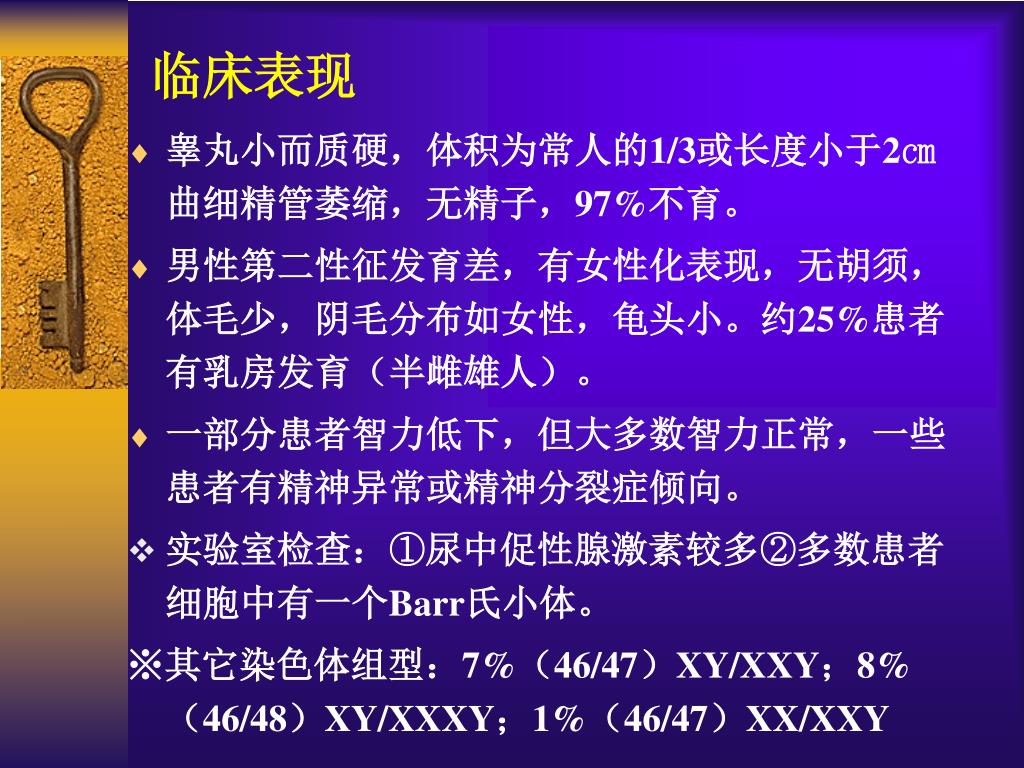 临床表现

♦ 睾丸小而质硬，体积为常人的1/3或长度小于2㎝ 曲细精管萎缩，无精子，97%不育。

♦ 男性第二性征发育差，有女性化表现，无胡须，体毛少，阴毛分布如女性，龟头小。约25%患者有乳房发育（半雌雄人）。

♦ 一部分患者智力低下，但大多数智力正常，一些患者有精神异常或精神分裂症倾向。

❖ 实验室检查：①尿中促性腺激素较多②多数患者细胞中有一个Barr氏小体。

※其它染色体组型：7%（46/47）XY/XXY；8%（46/48）XY/XXXY；1%（46/47）XX/XXY